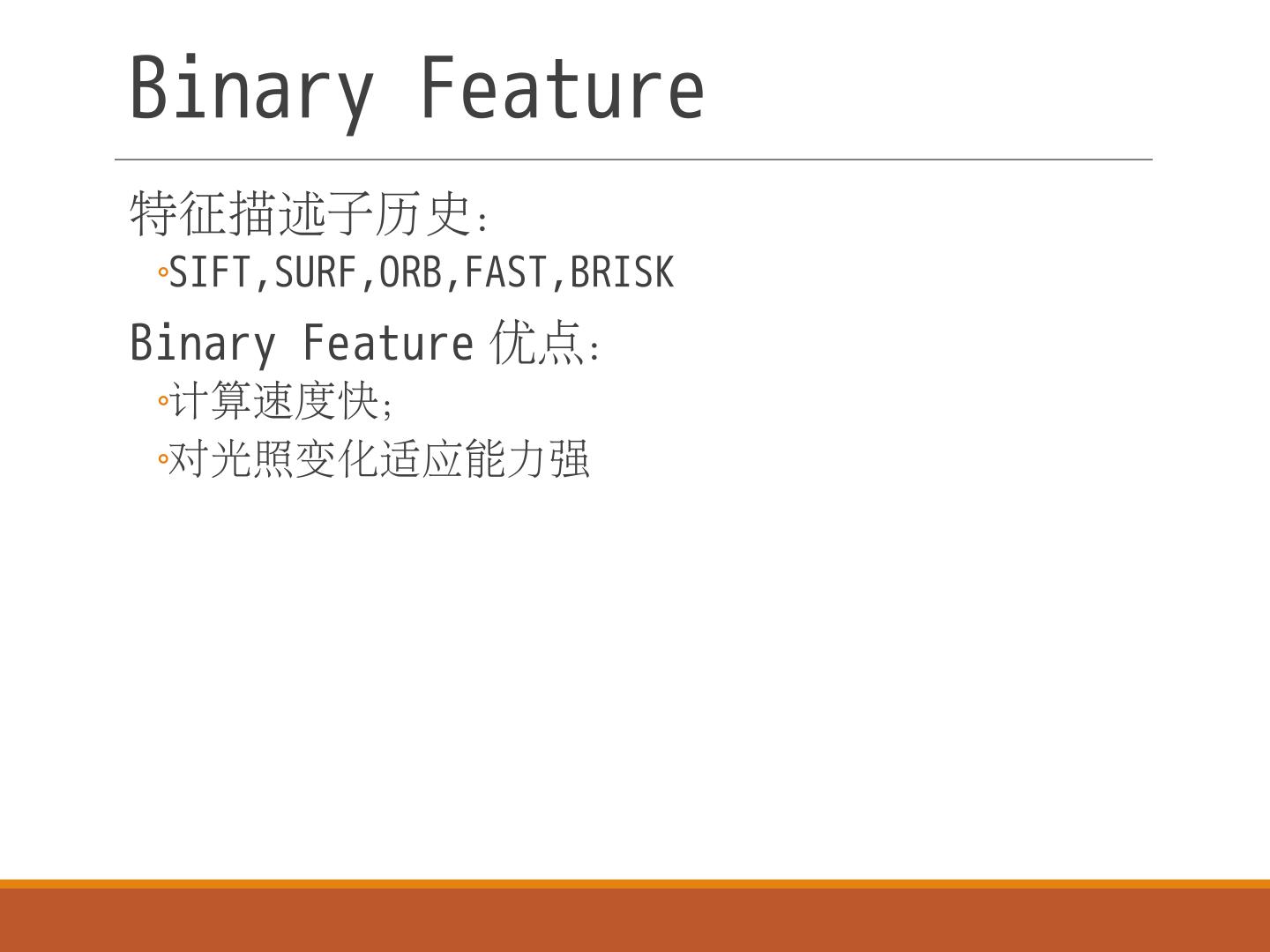 Binary Feature

特征描述子历史：

◦SIFT,SURF,ORB,FAST,BRISK

Binary Feature 优点：

◦计算速度快；

◦对光照变化适应能力强